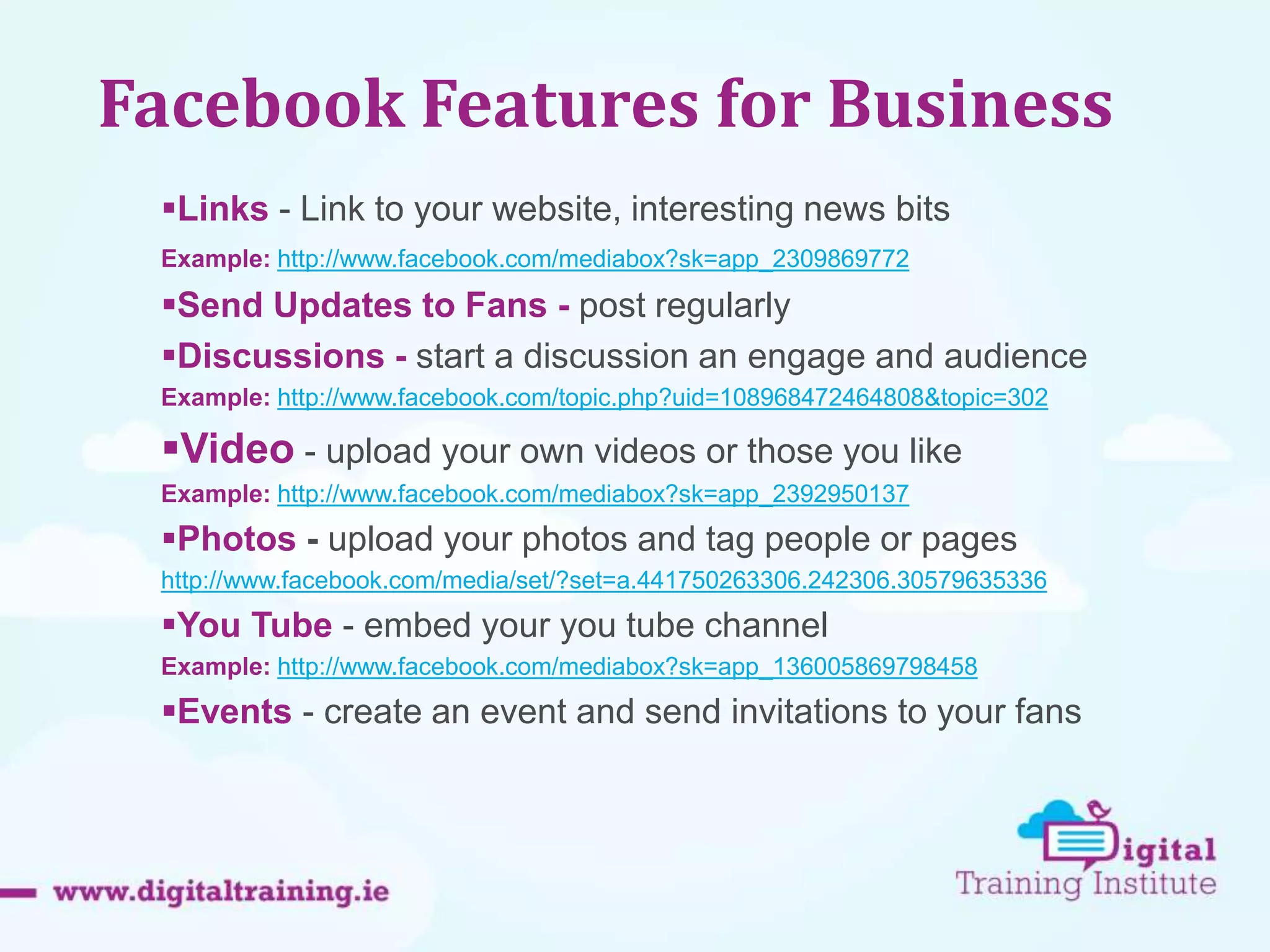 Facebook Features for Business

▪Links - Link to your website, interesting news bits

Example: http://www.facebook.com/mediabox?sk=app_2309869772

▪Send Updates to Fans - post regularly

▪Discussions - start a discussion an engage and audience

Example: http://www.facebook.com/topic.php?uid=108968472464808&topic=302

▪Video - upload your own videos or those you like

Example: http://www.facebook.com/mediabox?sk=app_2392950137

▪Photos - upload your photos and tag people or pages

http://www.facebook.com/media/set/?set=a.441750263306.242306.30579635336

▪You Tube - embed your you tube channel

Example: http://www.facebook.com/mediabox?sk=app_136005869798458

▪Events - create an event and send invitations to your fans

www.digitaltraining.ie

Digital Training Institute